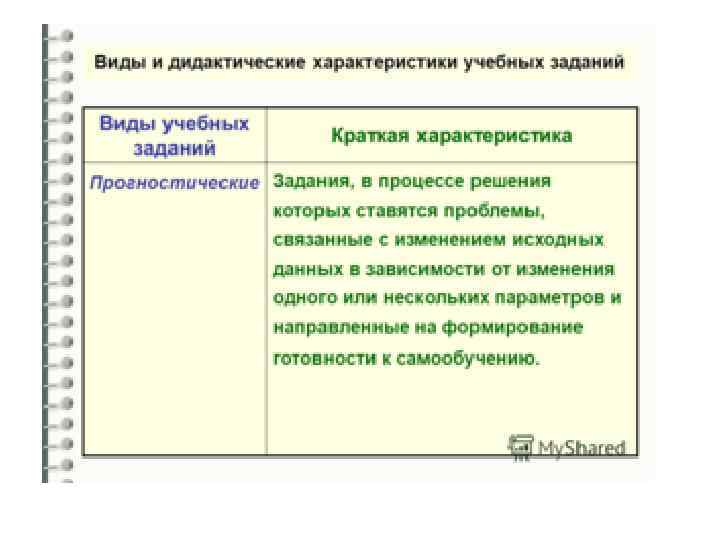 Виды и дидактические характеристики учебных заданий

| Виды учебных заданий | Краткая характеристика |
|---|---|
| Прогностические | Задания, в процессе решения которых ставятся проблемы, связанные с изменением исходных данных в зависимости от изменения одного или нескольких параметров и направленные на формирование готовности к самообучению. |

MyShared